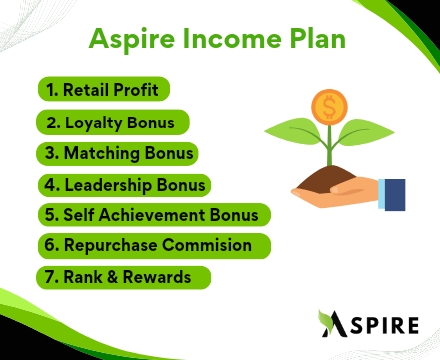 Aspire Income Plan

1. Retail Profit

2. Loyalty Bonus

3. Matching Bonus

4. Leadership Bonus

5. Self Achievement Bonus

6. Repurchase Commision

7. Rank & Rewards

$

ASPIRE